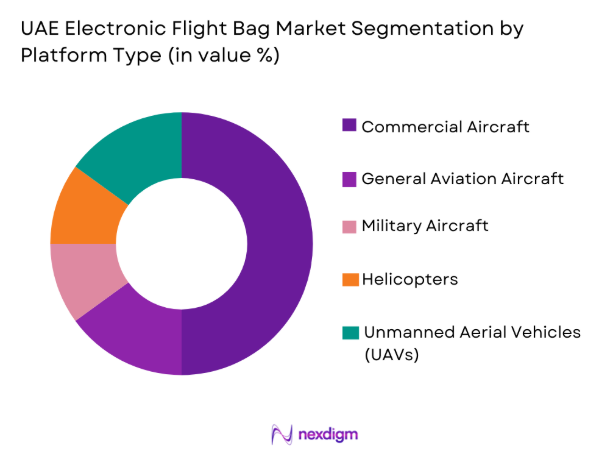 UAE Electronic Flight Bag Market Segmentation by Platform Type (in value %)

Commercial Aircraft

General Aviation Aircraft

Military Aircraft

Helicopters

Unmanned Aerial Vehicles (UAVs)

nexdigm